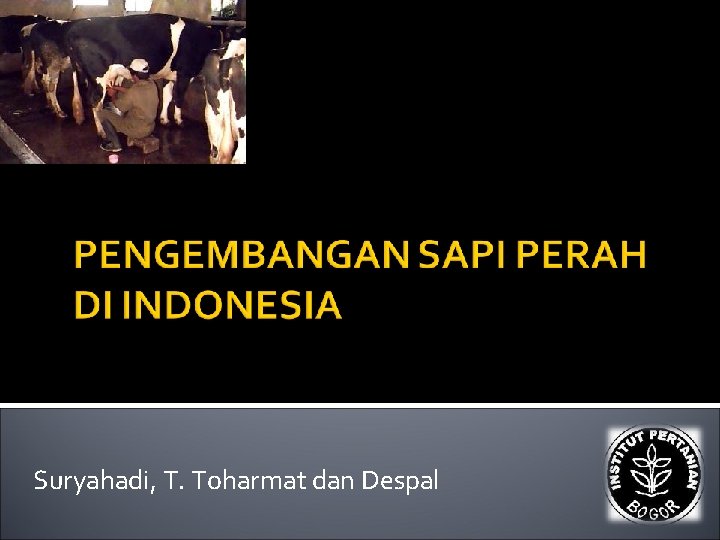 PENGEMBANGAN SAPI PERAH DI INDONESIA

Suryahadi, T. Toharmat dan Despal

INSTITUT PERTANIAN BOGOR